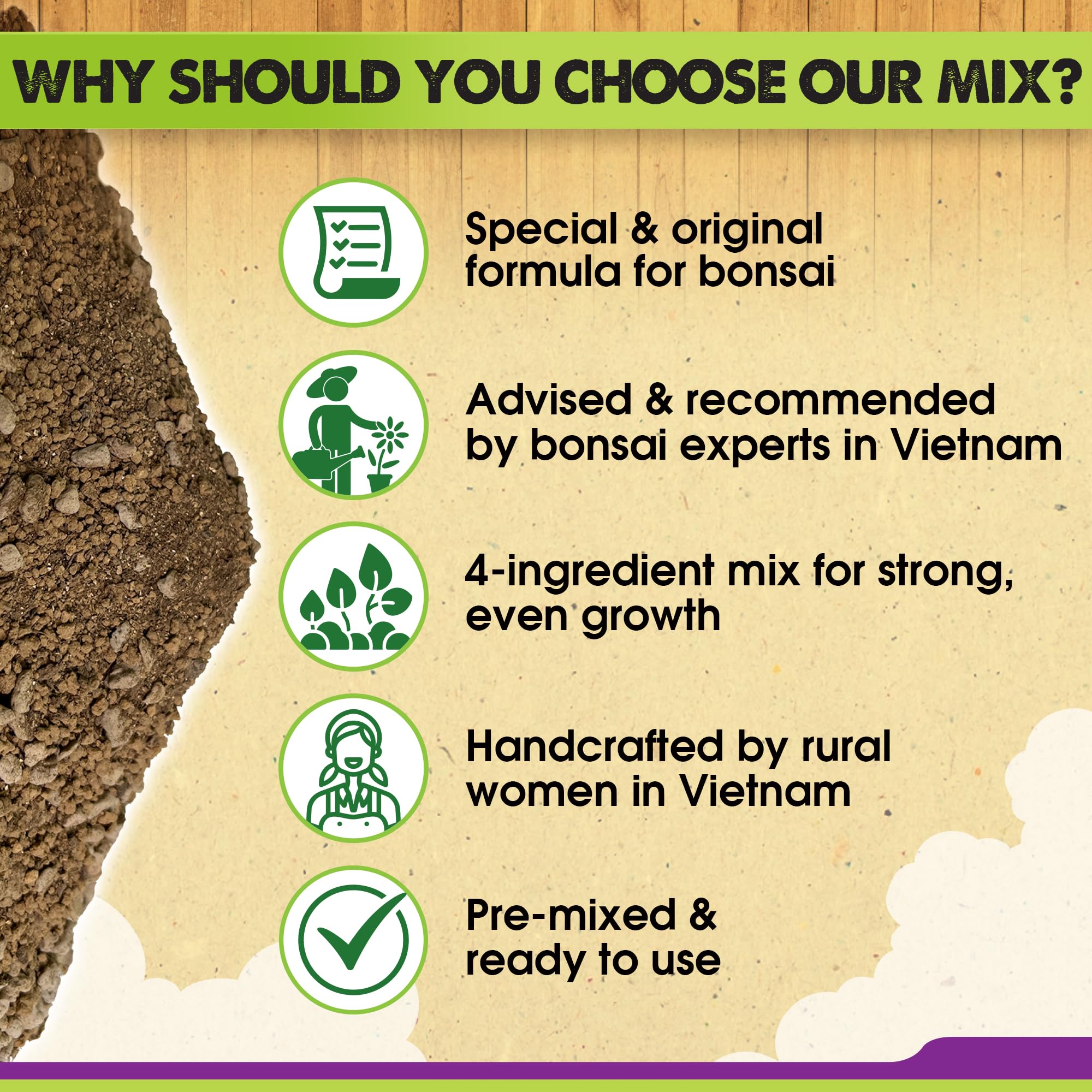 WHY SHOULD YOU CHOOSE OUR MIX?

Special & original formula for bonsai

Advised & recommended by bonsai experts in Vietnam

4-ingredient mix for strong, even growth

Handcrafted by rural women in Vietnam

Pre-mixed & ready to use